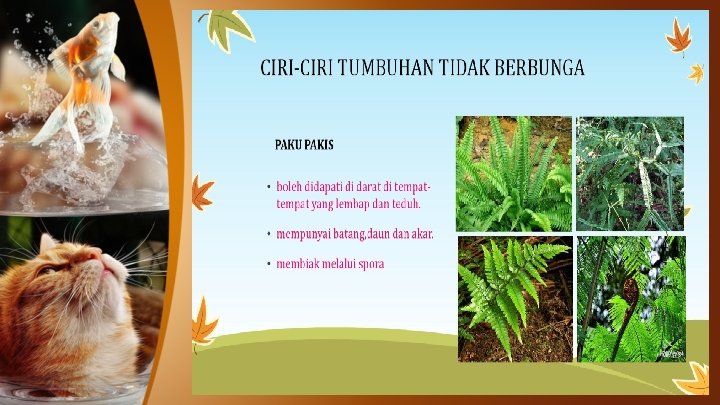 CIRI-CIRI TUMBUHAN TIDAK BERBUNGA

PAKU PAKIS

• boleh didapati di darat di tempat-tempat yang lembap dan teduh.

• mempunyai batang,daun dan akar.

• membiak melalui spora